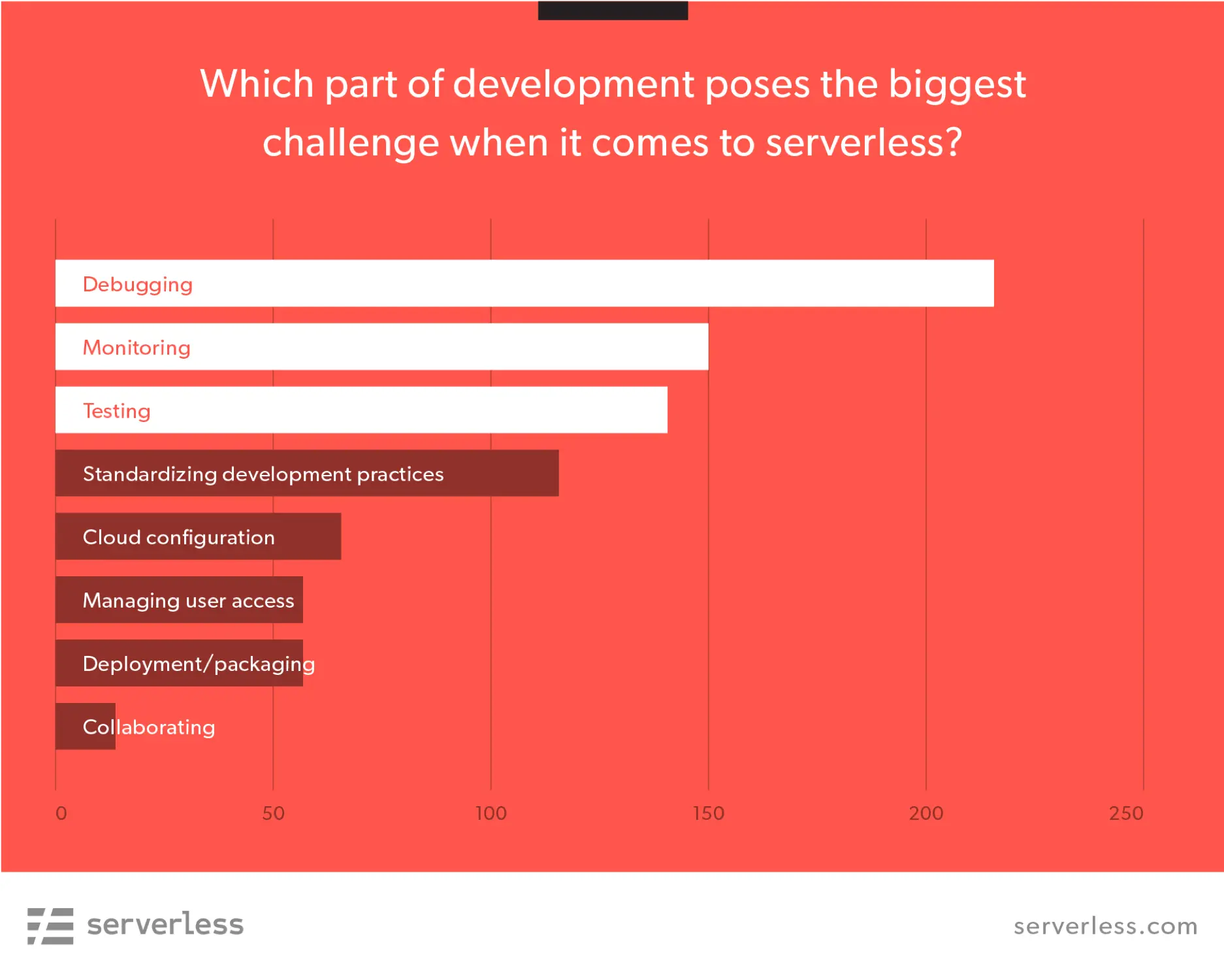 Which part of development poses the biggest challenge when it comes to serverless?

Debugging
Monitoring
Testing
Standardizing development practices
Cloud configuration
Managing user access
Deployment/packaging
Collaborating

0
50
100
150
200
250

serverless

serverless.com